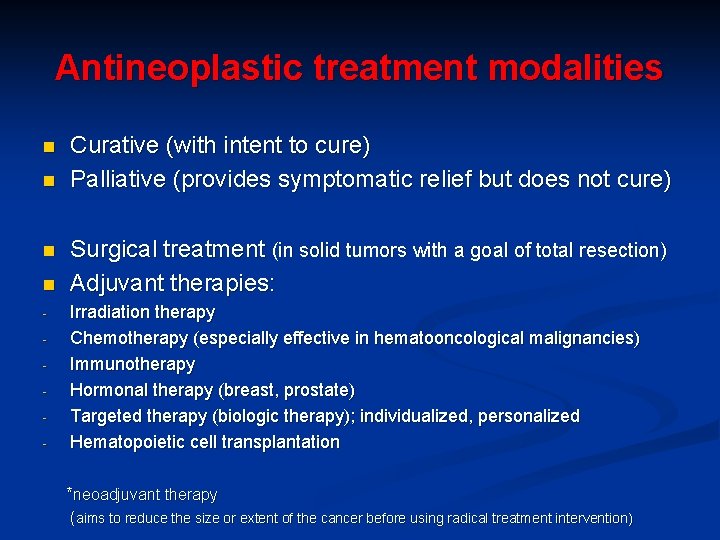 Antineoplastic treatment modalities

- Curative (with intent to cure)
- Palliative (provides symptomatic relief but does not cure)

- Surgical treatment (in solid tumors with a goal of total resection)
- Adjuvant therapies:
- Irradiation therapy
- Chemotherapy (especially effective in hematooncological malignancies)
- Immunotherapy
- Hormonal therapy (breast, prostate)
- Targeted therapy (biologic therapy); individualized, personalized
- Hematopoietic cell transplantation

*neoadjuvant therapy
(aims to reduce the size or extent of the cancer before using radical treatment intervention)